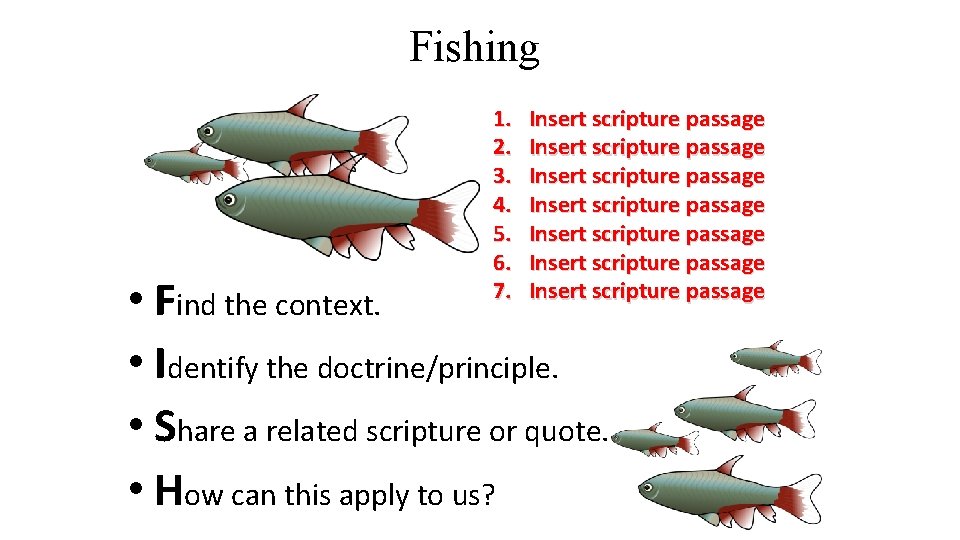 Fishing

1. Insert scripture passage
2. Insert scripture passage
3. Insert scripture passage
4. Insert scripture passage
5. Insert scripture passage
6. Insert scripture passage
7. Insert scripture passage

• Find the context.
• Identify the doctrine/principle.
• Share a related scripture or quote.
• How can this apply to us?